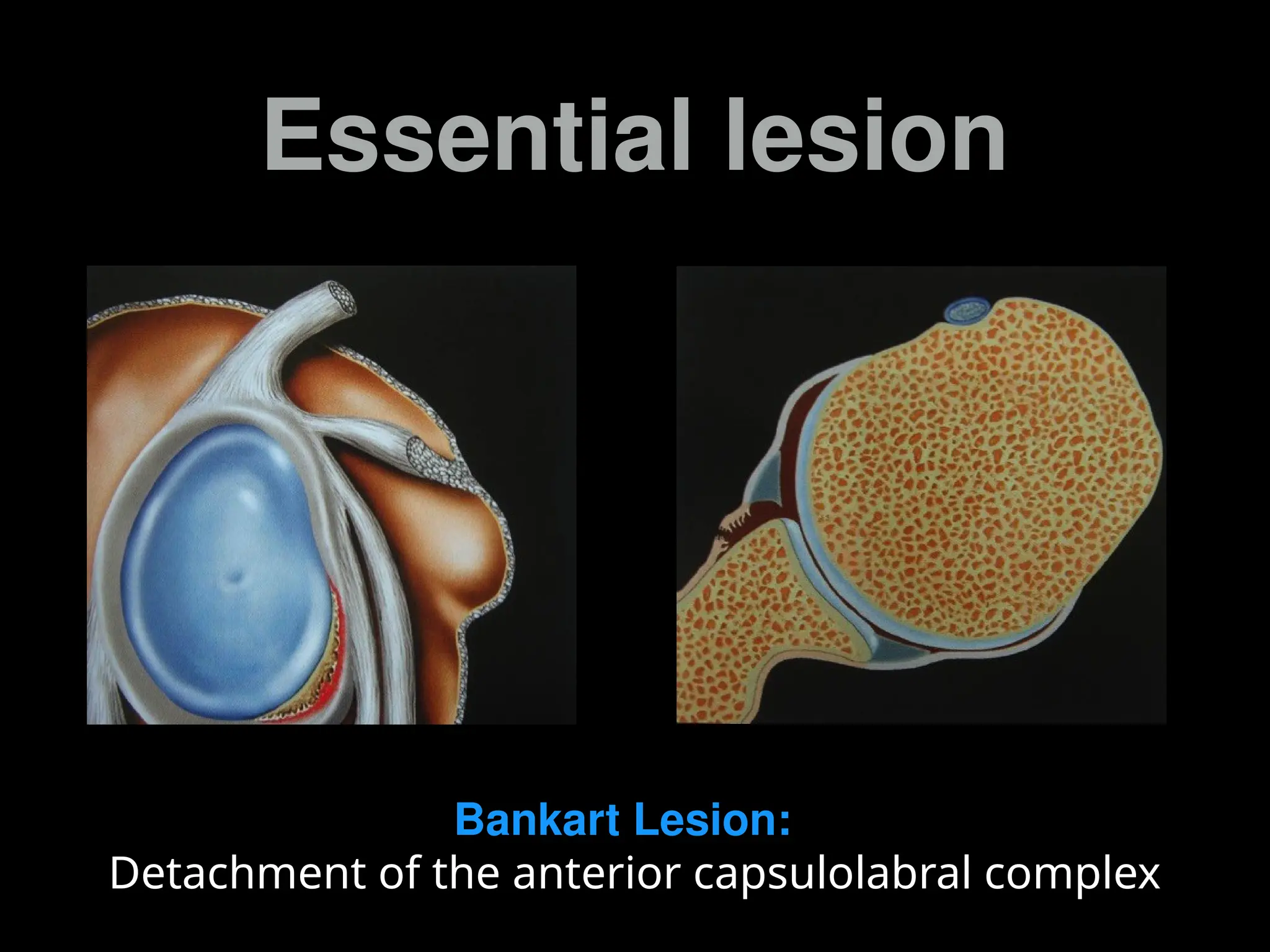 Essential lesion

Bankart Lesion:
Detachment of the anterior capsulolabral complex